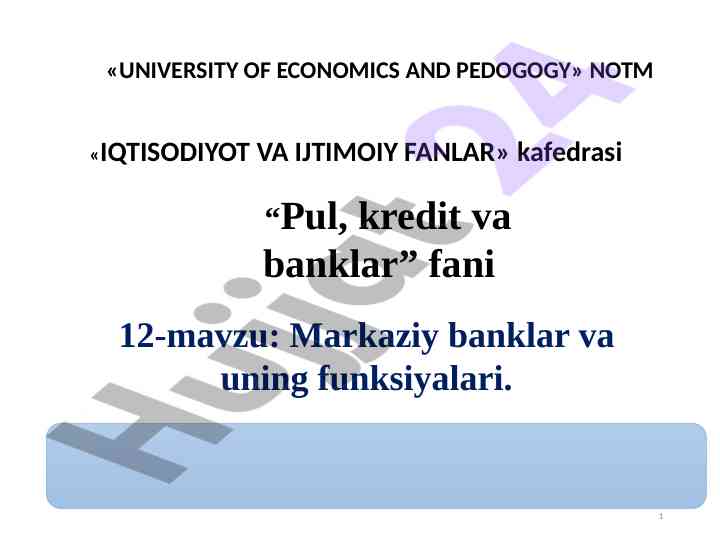 «UNIVERSITY OF ECONOMICS AND PEDOGOGY» NOTM

«IQTISODIYOT VA IJTIMOIY FANLAR» kafedrasi

“Pul, kredit va banklar” fani

12-mavzu: Markaziy banklar va uning funksiyalari.

Hujjat 24

1